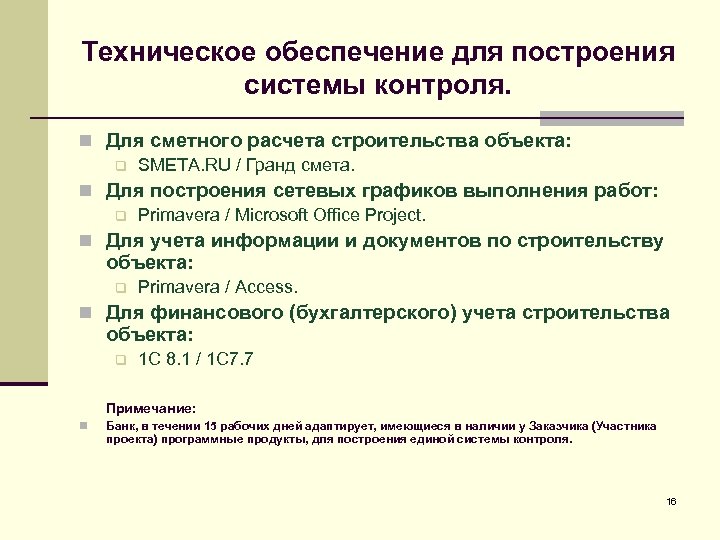 Техническое обеспечение для построения системы контроля.

Для сметного расчета строительства объекта:

SMETA.RU / Гранд смета.

Для построения сетевых графиков выполнения работ:

Primavera / Microsoft Office Project.

Для учета информации и документов по строительству объекта:

Primavera / Access.

Для финансового (бухгалтерского) учета строительства объекта:

1С 8.1 / 1С7.7

Примечание:

Банк, в течении 15 рабочих дней адаптирует, имеющиеся в наличии у Заказчика (Участника проекта) программные продукты, для построения единой системы контроля.

16